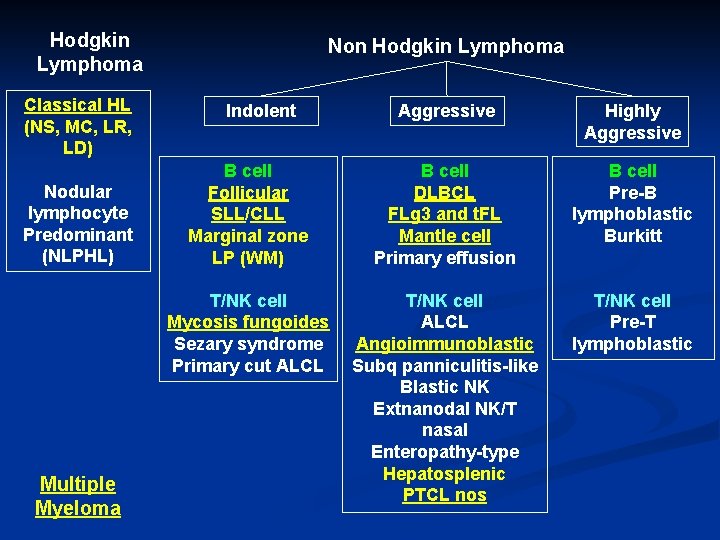 Hodgkin Lymphoma

Classical HL (NS, MC, LR, LD)

Nodular lymphocyte Predominant (NLPHL)

Multiple Myeloma

Non Hodgkin Lymphoma

Indolent

B cell
Follicular
SLL/CLL
Marginal zone
LP (WM)

T/NK cell
Mycosis fungoides
Sezary syndrome
Primary cut ALCL

Aggressive

B cell
DLBCL
FLg3 and tFL
Mantle cell
Primary effusion

T/NK cell
ALCL
Angioimmunoblastic
Subq panniculitis-like
Blastic NK
Extnanodal NK/T nasal
Enteropathy-type
Hepatosplenic
PTCL nos

Highly Aggressive

B cell
Pre-B lymphoblastic
Burkitt

T/NK cell
Pre-T lymphoblastic